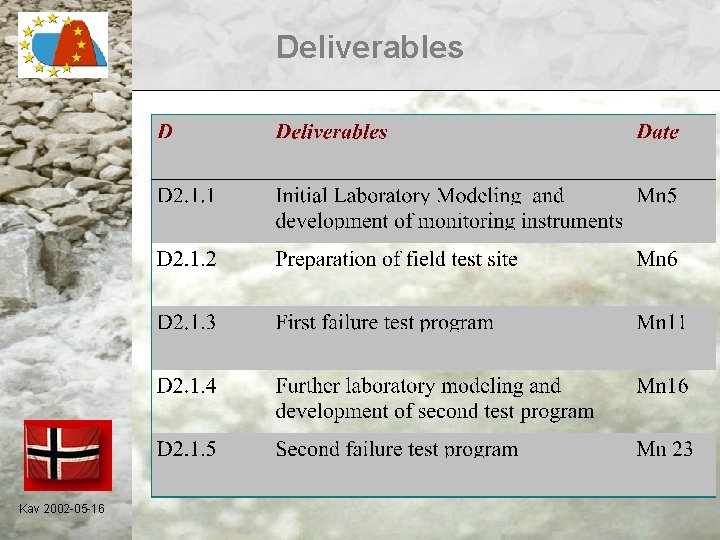 Deliverables

| D | Deliverables | Date |
|---|---|---|
| D2.1.1 | Initial Laboratory Modeling and development of monitoring instruments | Mn5 |
| D2.1.2 | Preparation of field test site | Mn6 |
| D2.1.3 | First failure test program | Mn11 |
| D2.1.4 | Further laboratory modeling and development of second test program | Mn16 |
| D2.1.5 | Second failure test program | Mn 23 |

Kav 2002-05-16